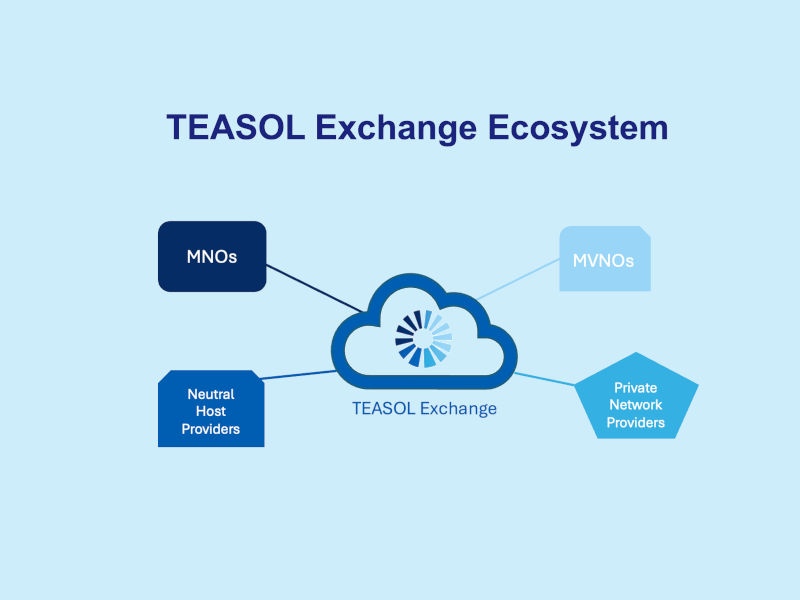 TEASOL Exchange Ecosystem

MNOs

MVNOs

TEASOL Exchange

Neutral Host Providers

Private Network Providers